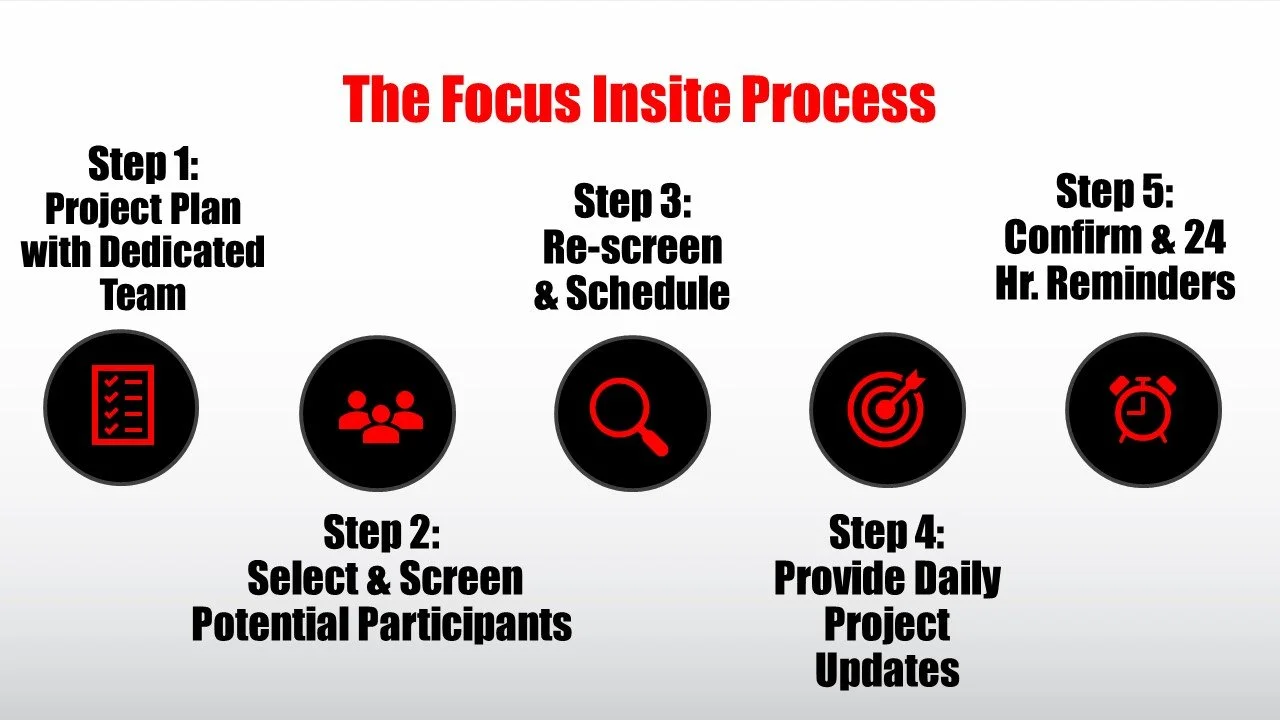 The Focus Insite Process

Step 1:
Project Plan with Dedicated Team

Step 2:
Select & Screen Potential Participants

Step 3:
Re-screen & Schedule

Step 4:
Provide Daily Project Updates

Step 5:
Confirm & 24 Hr. Reminders